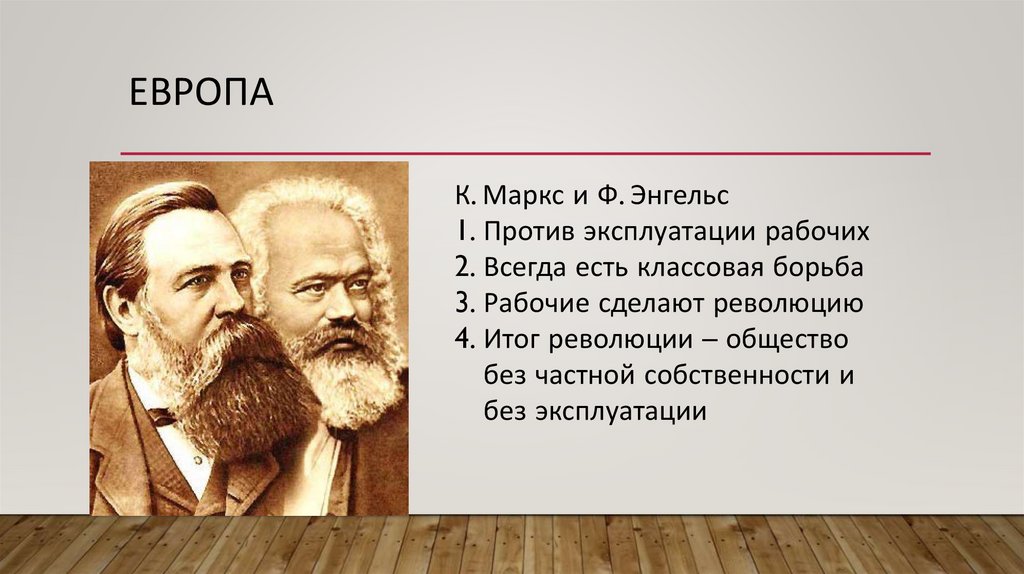 ЕВРОПА

К. Маркс и Ф. Энгельс
1. Против эксплуатации рабочих
2. Всегда есть классовая борьба
3. Рабочие сделают революцию
4. Итог революции – общество без частной собственности и без эксплуатации